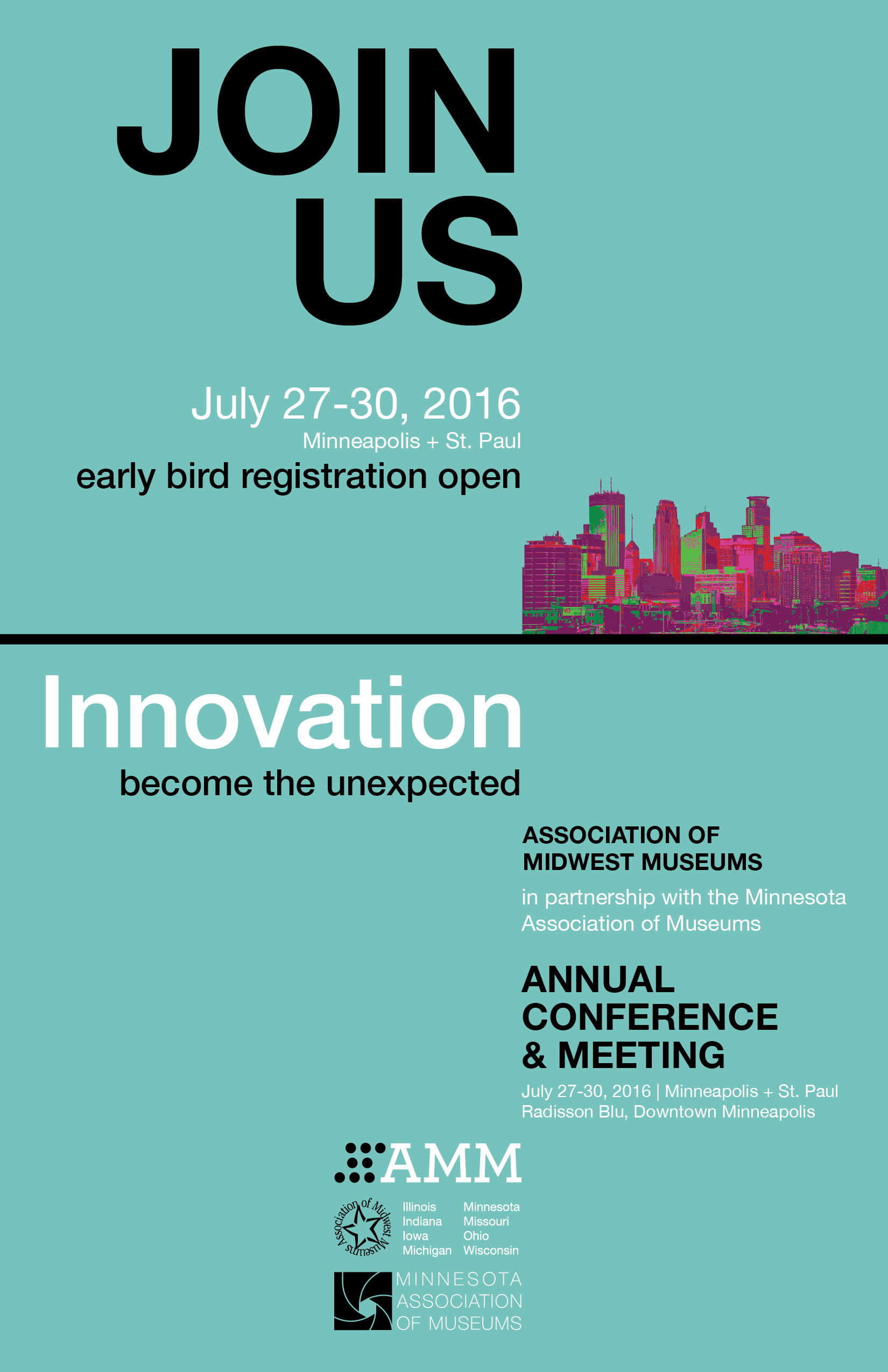 JOIN US

July 27-30, 2016
Minneapolis + St. Paul
early bird registration open

Innovation
become the unexpected

ASSOCIATION OF MIDWEST MUSEUMS

in partnership with the Minnesota Association of Museums

ANNUAL CONFERENCE & MEETING

July 27-30, 2016 | Minneapolis + St. Paul
Radisson Blu, Downtown Minneapolis

AMM

Association of Midwest Museums

Illinois
Indiana
Iowa
Michigan

Minnesota
Missouri
Ohio
Wisconsin

MINNESOTA ASSOCIATION OF MUSEUMS